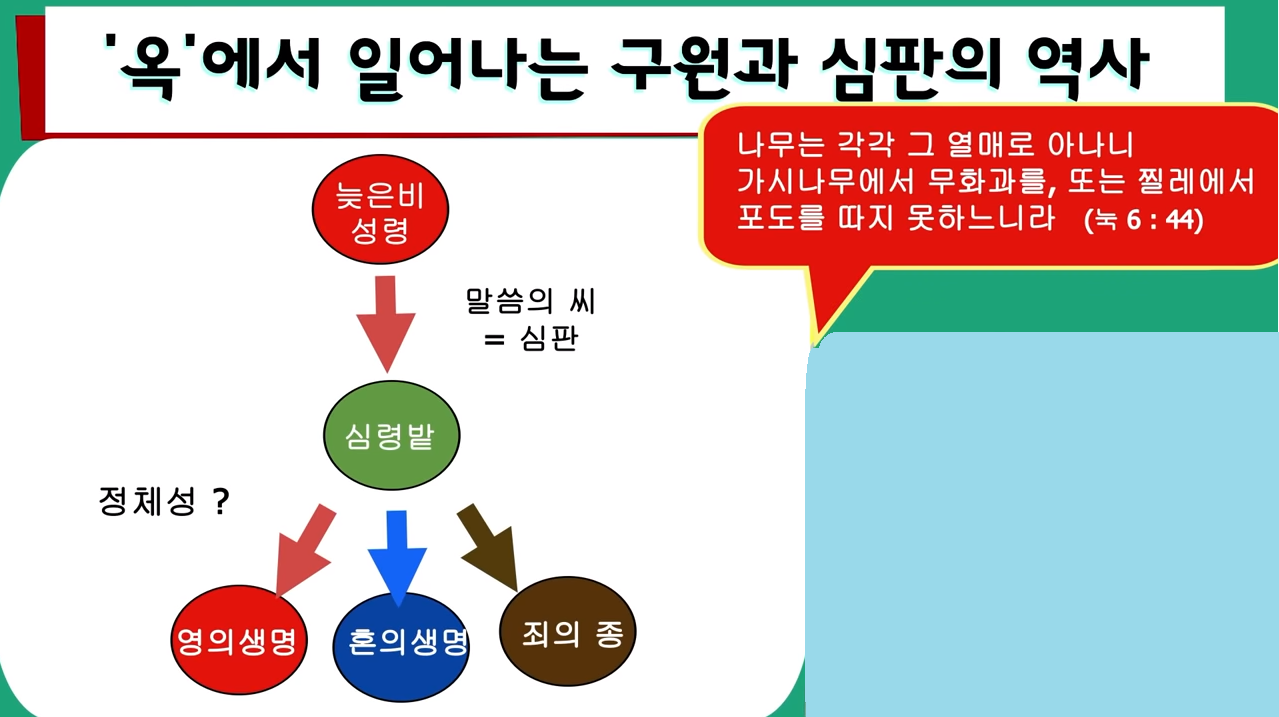 '옥'에서 일어나는 구원과 심판의 역사

나무는 각각 그 열매로 아나니
가시나무에서 무화과를, 또는 찔레에서
포도를 따지 못하느니라 (눅 6 : 44)

늦은비
성령

말씀의 씨
= 심판

심령밭

정체성 ?

영의생명

혼의생명

죄의 종